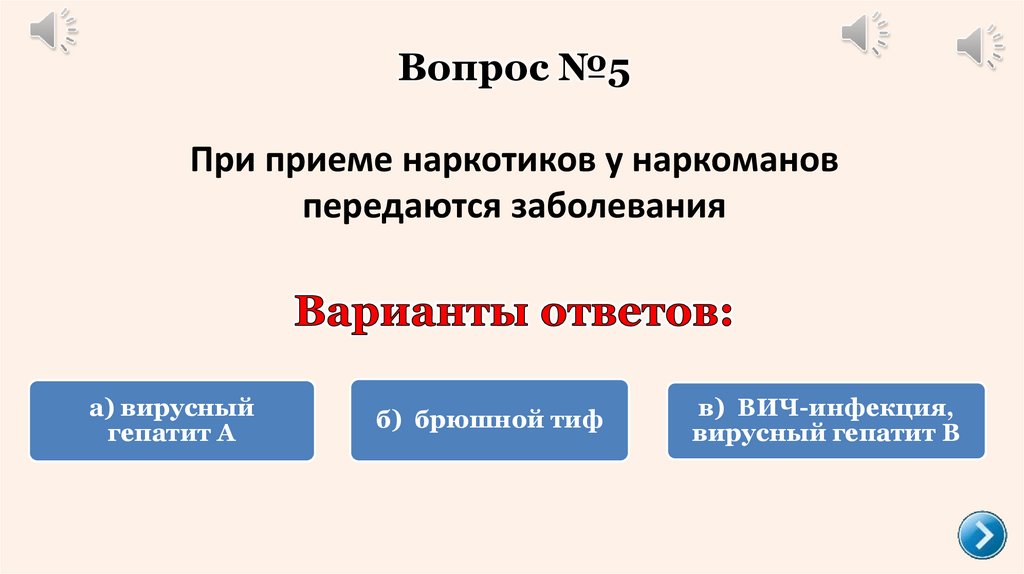 Вопрос №5

При приеме наркотиков у наркоманов передаются заболевания

Варианты ответов:

а) вирусный гепатит А

б) брюшной тиф

в) ВИЧ-инфекция, вирусный гепатит В